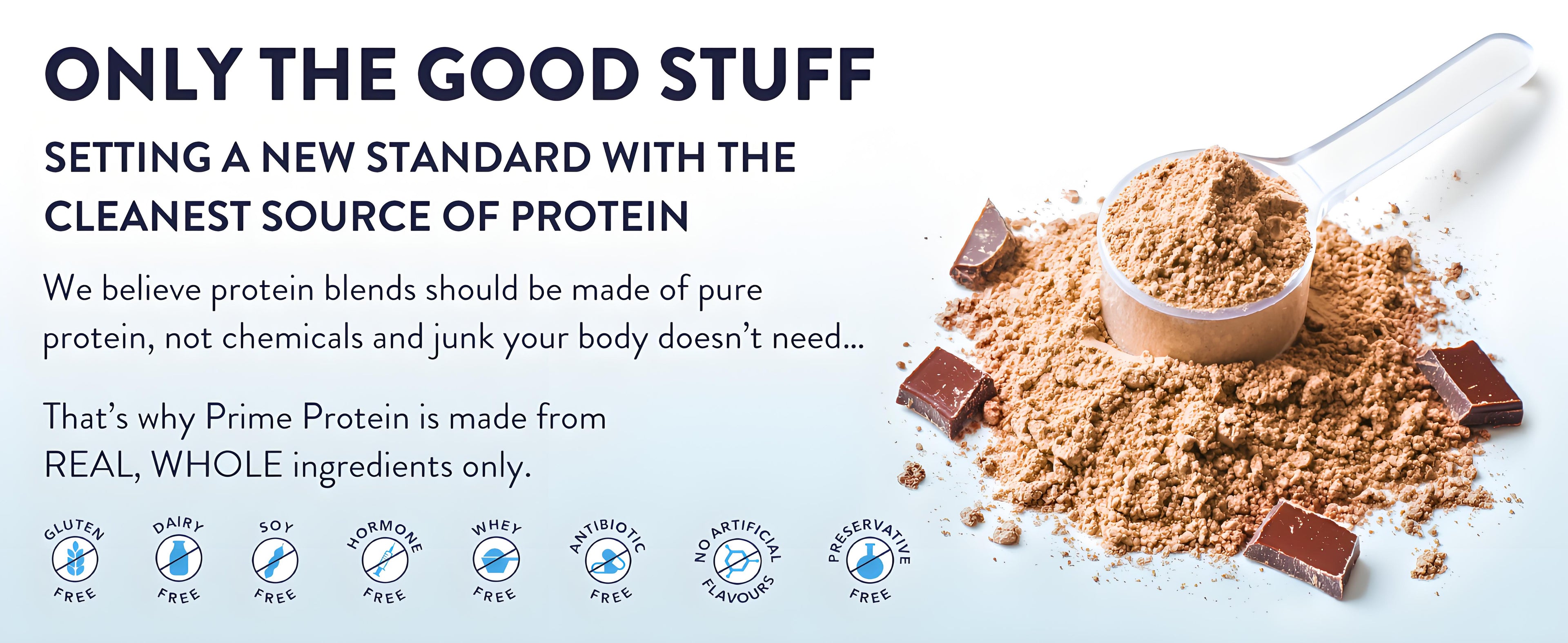 ONLY THE GOOD STUFF

SETTING A NEW STANDARD WITH THE CLEANEST SOURCE OF PROTEIN

We believe protein blends should be made of pure protein, not chemicals and junk your body doesn't need...

That's why Prime Protein is made from REAL, WHOLE ingredients only.

GLUTEN FREE

DAIRY FREE

SOY FREE

HORMONE FREE

WHEY FREE

ANTIBIOTIC FREE

NO ARTIFICIAL FLAVOURS

PRESERVATIVE FREE